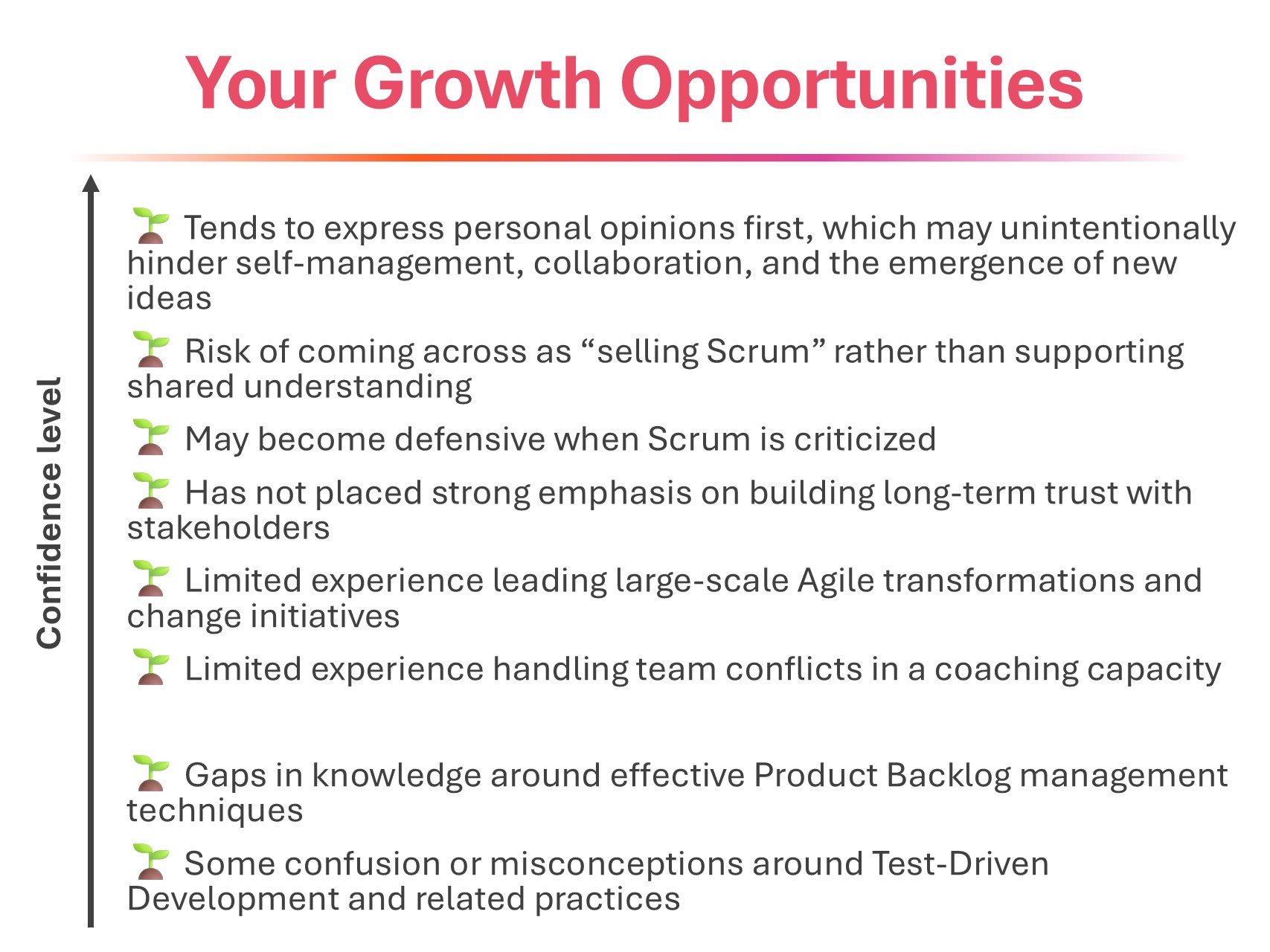 Your Growth Opportunities

Confidence level

🌱 Tends to express personal opinions first, which may unintentionally hinder self-management, collaboration, and the emergence of new ideas

🌱 Risk of coming across as “selling Scrum” rather than supporting shared understanding

🌱 May become defensive when Scrum is criticized

🌱 Has not placed strong emphasis on building long-term trust with stakeholders

🌱 Limited experience leading large-scale Agile transformations and change initiatives

🌱 Limited experience handling team conflicts in a coaching capacity

🌱 Gaps in knowledge around effective Product Backlog management techniques

🌱 Some confusion or misconceptions around Test-Driven Development and related practices